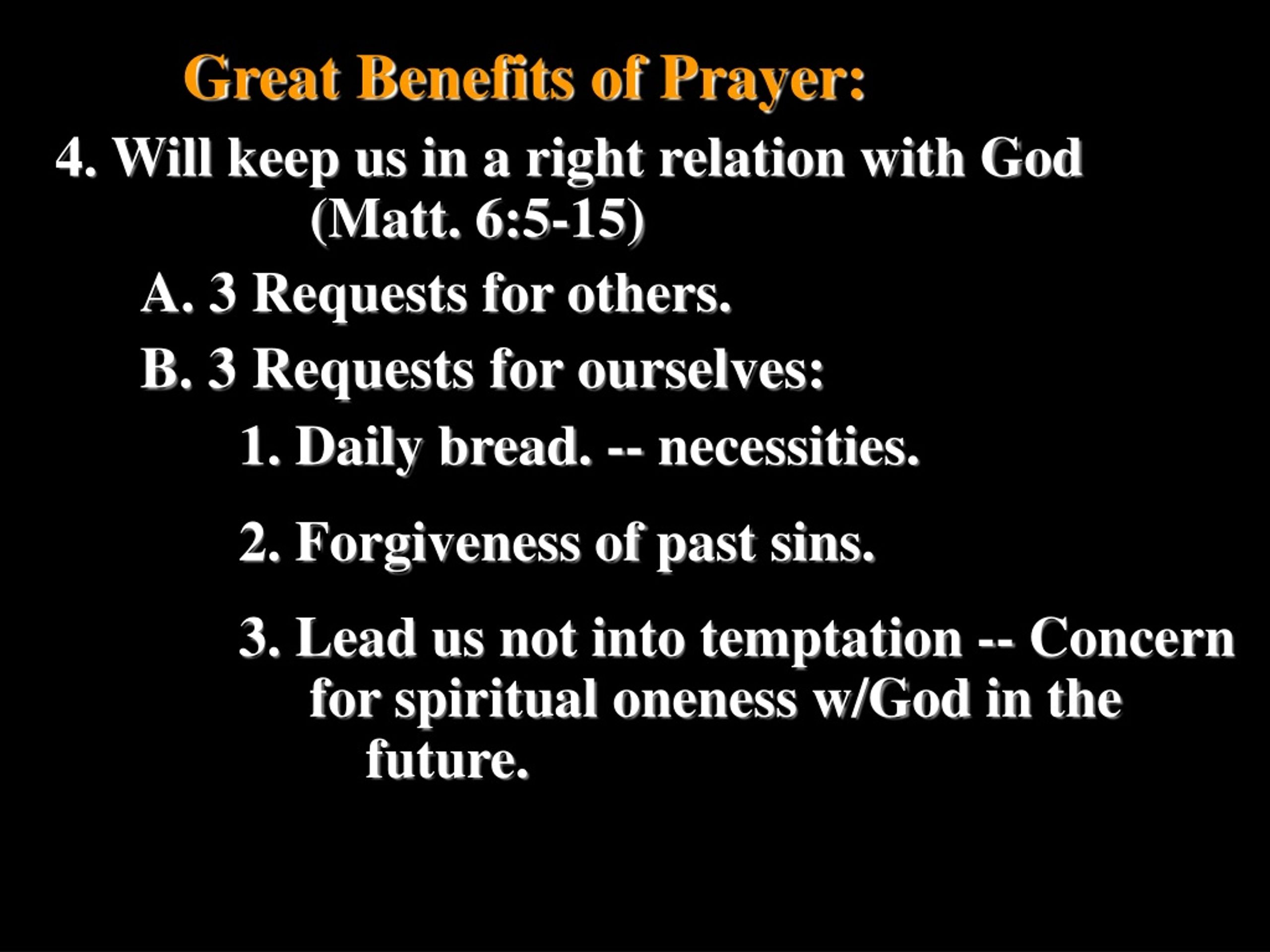 Great Benefits of Prayer:

4. Will keep us in a right relation with God (Matt. 6:5-15)

A. 3 Requests for others.

B. 3 Requests for ourselves:

1. Daily bread. -- necessities.

2. Forgiveness of past sins.

3. Lead us not into temptation -- Concern for spiritual oneness w/God in the future.